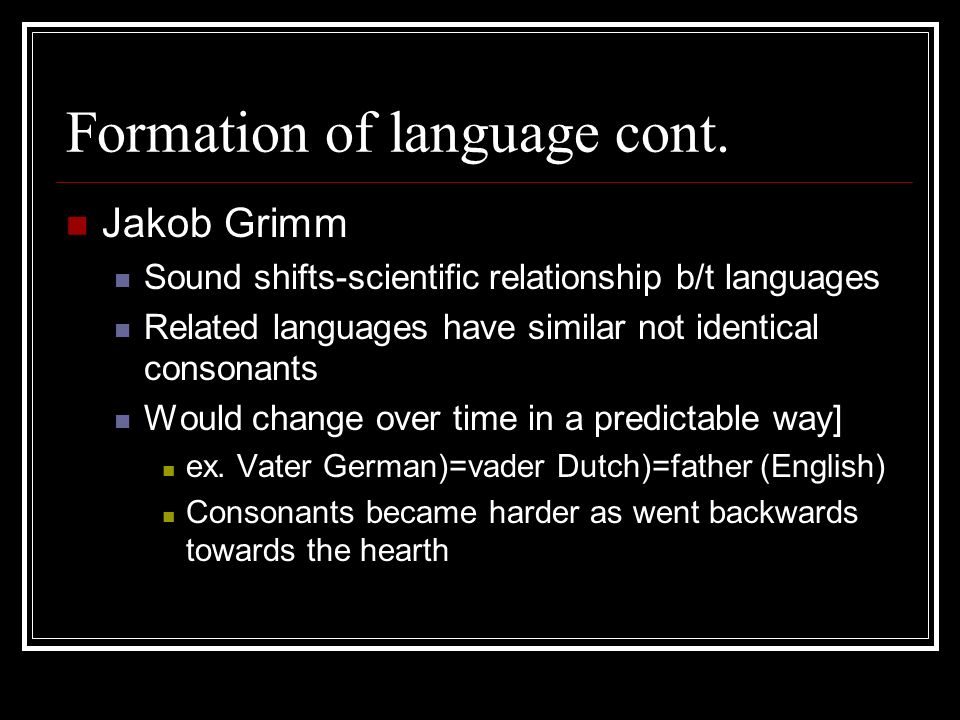 Formation of language cont.

Jakob Grimm

Sound shifts-scientific relationship b/t languages

Related languages have similar not identical consonants

Would change over time in a predictable way]

ex. Vater German)=vader Dutch)=father (English)

Consonants became harder as went backwards towards the hearth